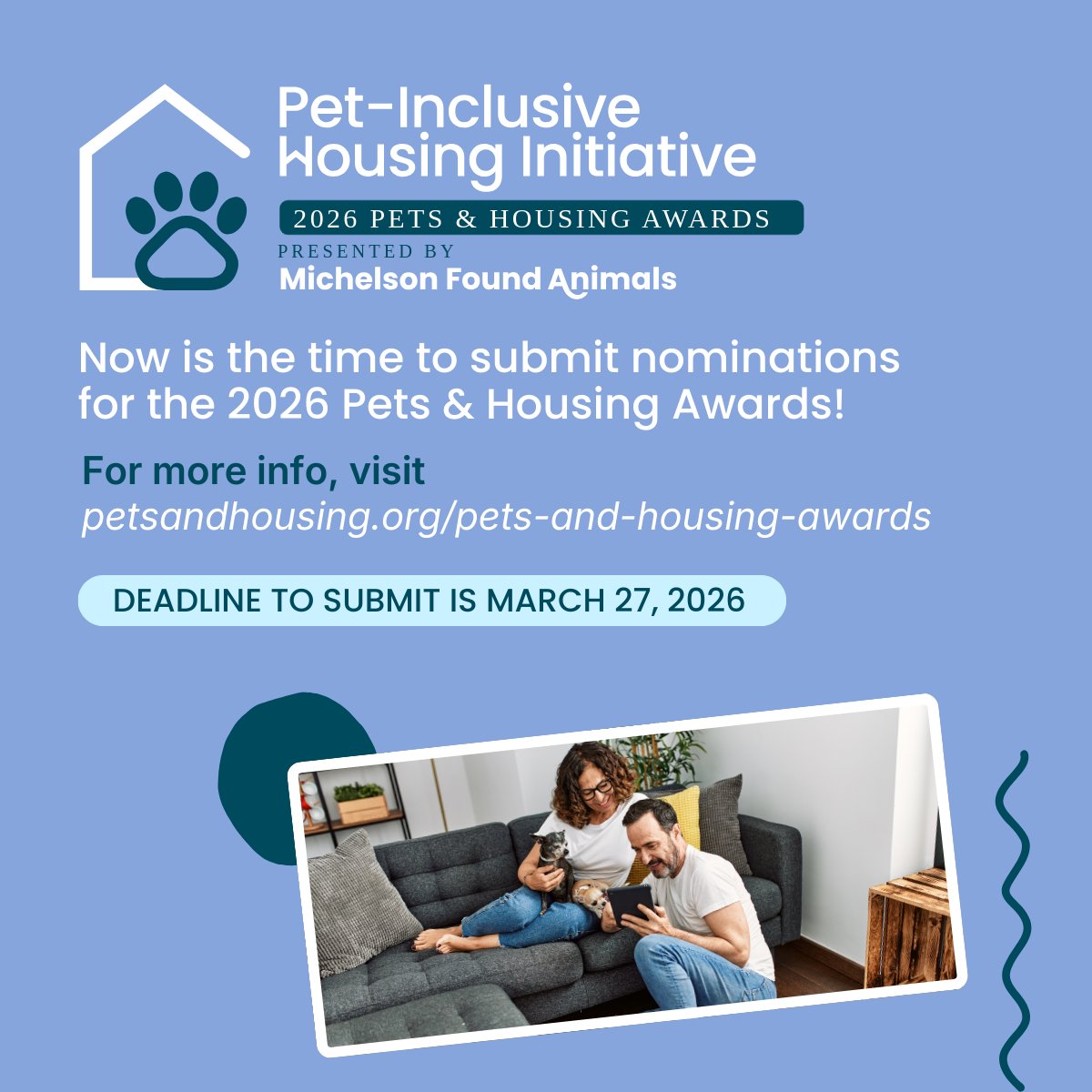 Pet-Inclusive Housing Initiative

2026 PETS & HOUSING AWARDS

PRESENTED BY

Michelson Found Animals

Now is the time to submit nominations for the 2026 Pets & Housing Awards!

For more info, visit
petsandhousing.org/pets-and-housing-awards

DEADLINE TO SUBMIT IS MARCH 27, 2026